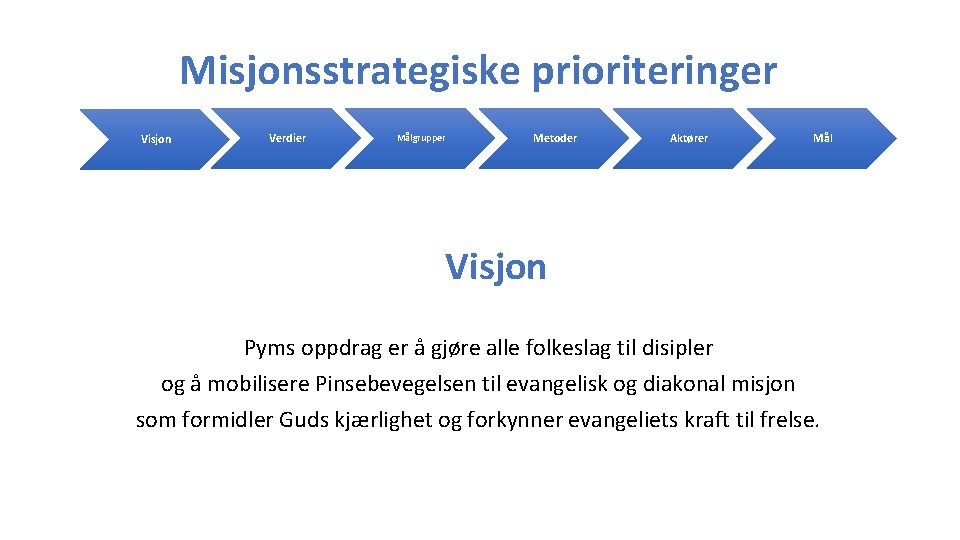 Misjonsstrategiske prioriteringer

Visjon

Verdier

Målgrupper

Metoder

Aktører

Mål

Visjon

Pyms oppdrag er å gjøre alle folkeslag til disipler og å mobilisere Pinsebevegelsen til evangelisk og diakonal misjon som formidler Guds kjærlighet og forkynner evangeliets kraft til frelse.